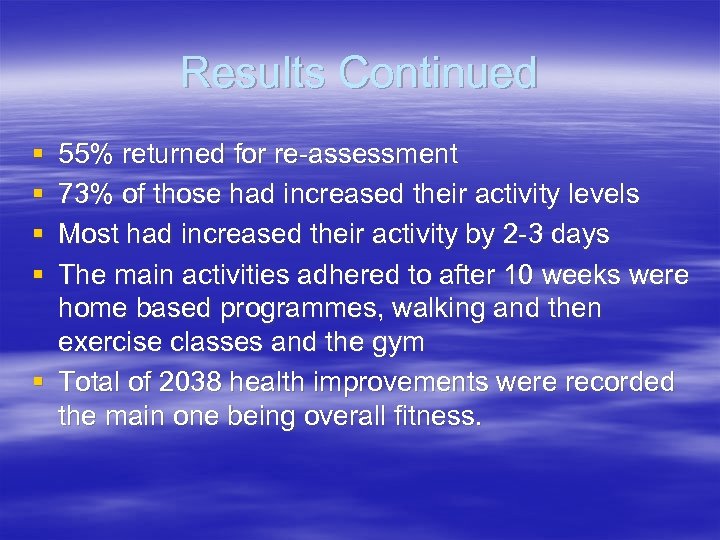 Results Continued

▪ 55% returned for re-assessment
▪ 73% of those had increased their activity levels
▪ Most had increased their activity by 2-3 days
▪ The main activities adhered to after 10 weeks were home based programmes, walking and then exercise classes and the gym
▪ Total of 2038 health improvements were recorded the main one being overall fitness.